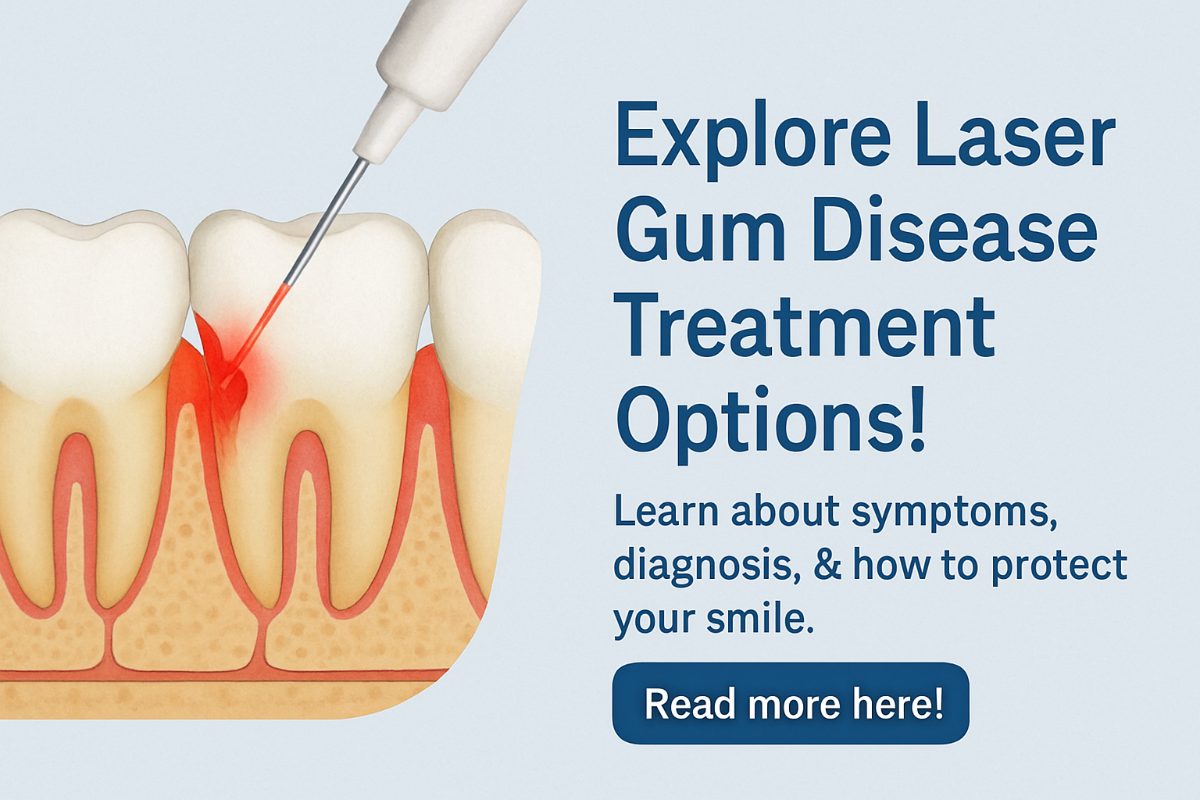 Explore Laser Gum Disease Treatment Options!

Learn about symptoms, diagnosis, & how to protect your smile.

Read more here!